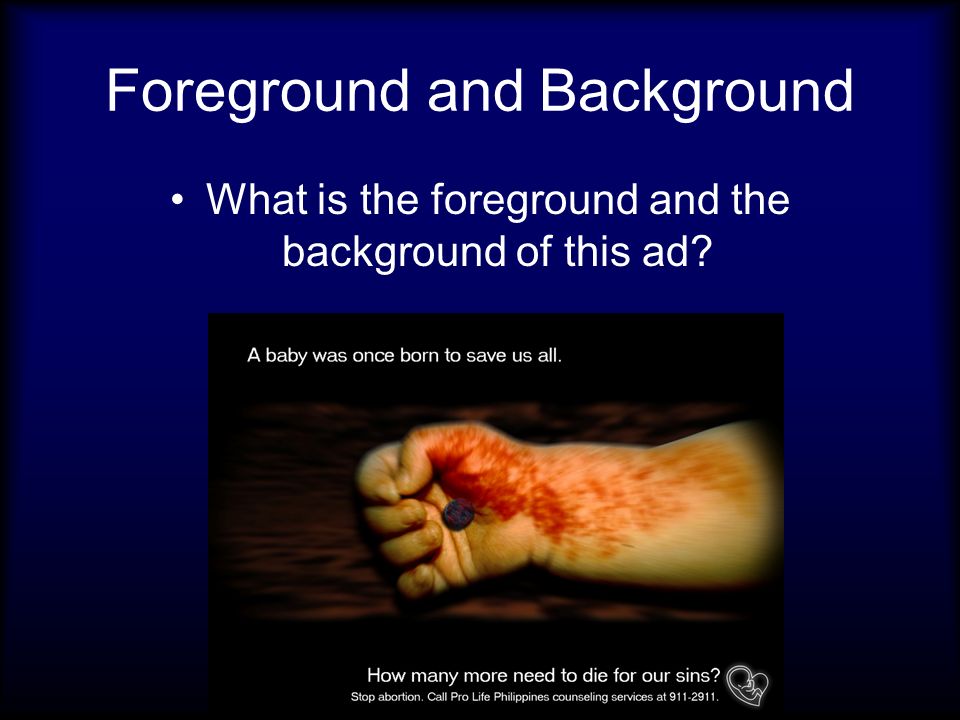 Foreground and Background

• What is the foreground and the background of this ad?

A baby was once born to save us all.

How many more need to die for our sins?

Stop abortion. Call Pro Life Philippines counseling services at 911-2911.